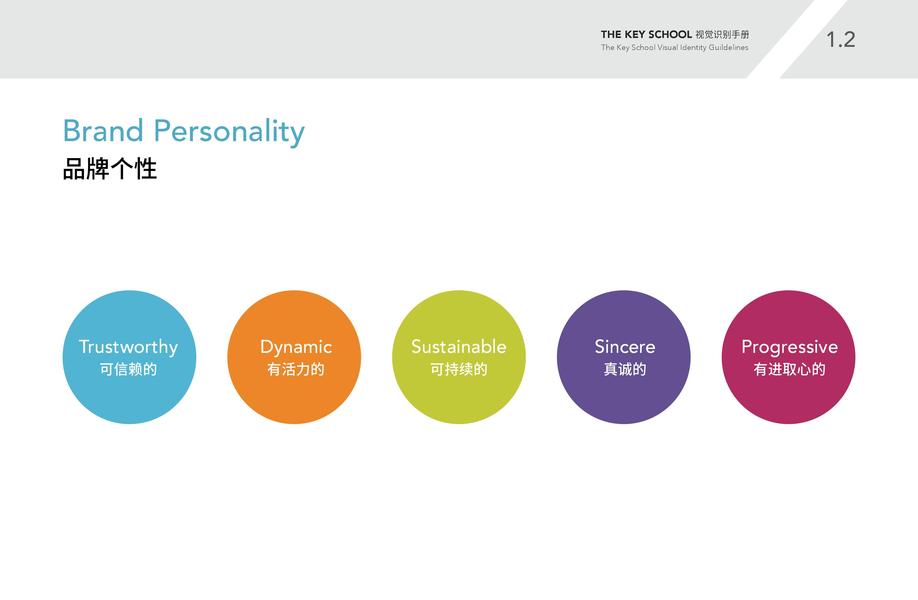 THE KEY SCHOOL 视觉识别手册
The Key School Visual Identity Guidelines

1.2

Brand Personality
品牌个性

Trustworthy
可信赖的

Dynamic
有活力的

Sustainable
可持续的

Sincere
真诚的

Progressive
有进取心的